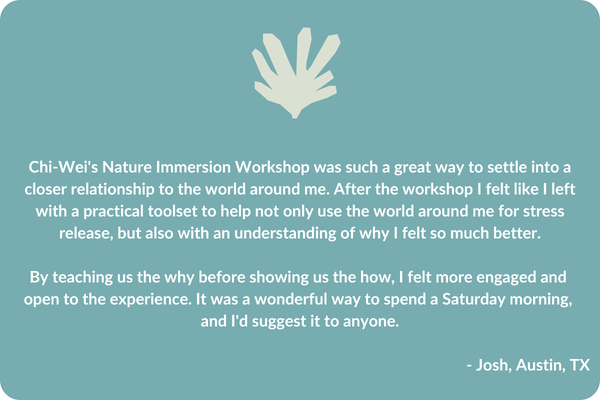 Chi-Wei's Nature Immersion Workshop was such a great way to settle into a closer relationship to the world around me. After the workshop I felt like I left with a practical toolset to help not only use the world around me for stress release, but also with an understanding of why I felt so much better.

By teaching us the why before showing us the how, I felt more engaged and open to the experience. It was a wonderful way to spend a Saturday morning, and I'd suggest it to anyone.

- Josh, Austin, TX